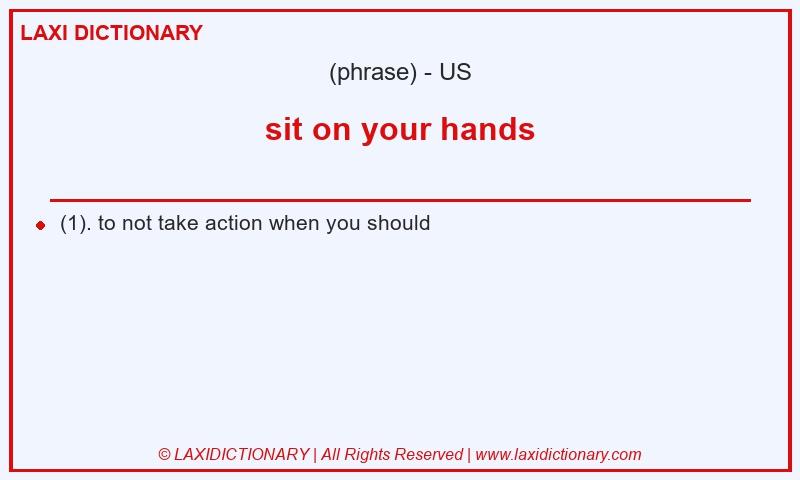 LAXI DICTIONARY

(phrase) - US

sit on your hands

(1). to not take action when you should

© LAXIDICTIONARY | All Rights Reserved | www.laxidictionary.com